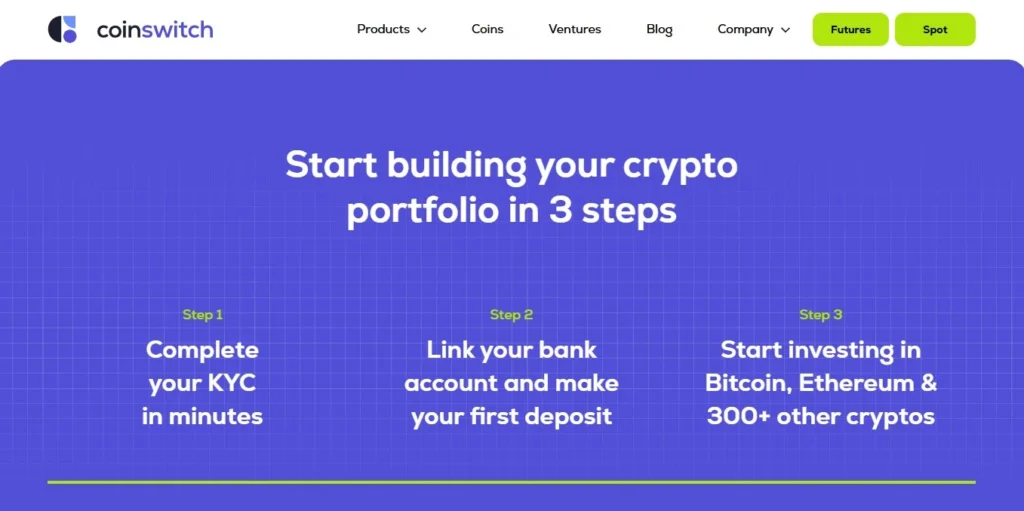 coinswitch

Products Coins Ventures Blog Company Futures Spot

Start building your crypto portfolio in 3 steps

Step 1
Complete your KYC in minutes

Step 2
Link your bank account and make your first deposit

Step 3
Start investing in Bitcoin, Ethereum & 300+ other cryptos